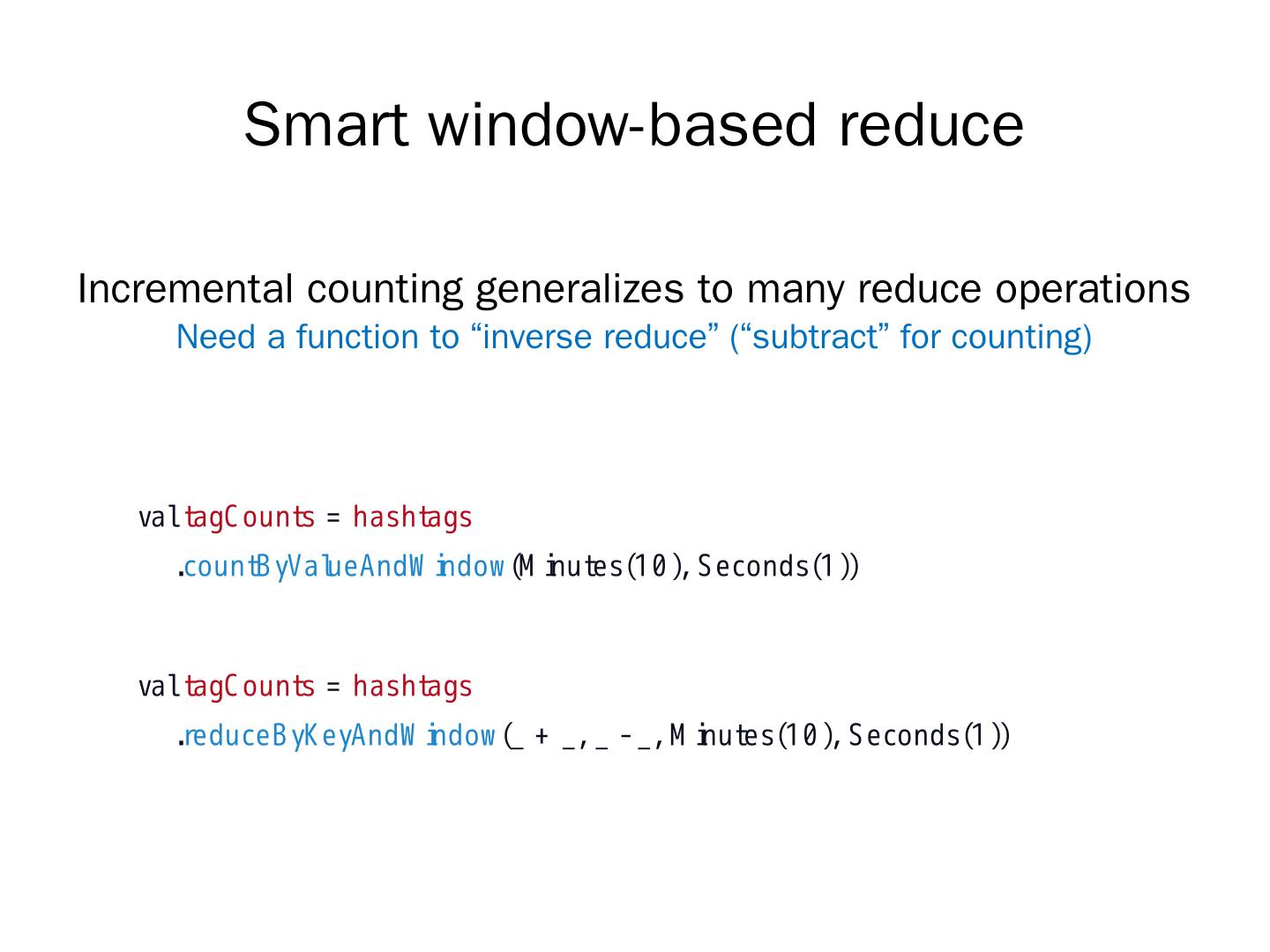 Smart window-based reduce

Incremental counting generalizes to many reduce operations
Need a function to “inverse reduce” (“subtract” for counting)

val tagCounts = hashtags
.countByValueAndWindow(Minutes(10), Seconds(1))

val tagCounts = hashtags
.reduceByKeyAndWindow(_ + _, _ - _, Minutes(10), Seconds(1))